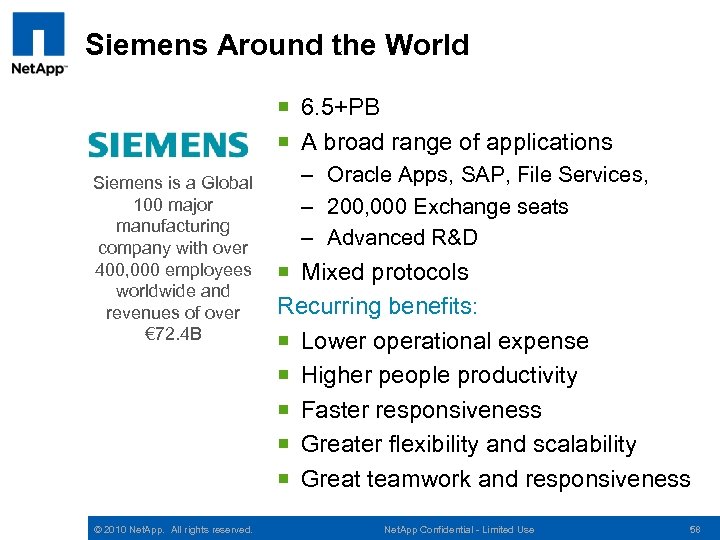 NetApp™

Siemens Around the World

SIEMENS

Siemens is a Global 100 major manufacturing company with over 400,000 employees worldwide and revenues of over €72.4B

- 6.5+PB
- A broad range of applications
  – Oracle Apps, SAP, File Services,
  – 200,000 Exchange seats
  – Advanced R&D
- Mixed protocols

Recurring benefits:

- Lower operational expense
- Higher people productivity
- Faster responsiveness
- Greater flexibility and scalability
- Great teamwork and responsiveness

© 2010 NetApp. All rights reserved.
NetApp Confidential - Limited Use
58